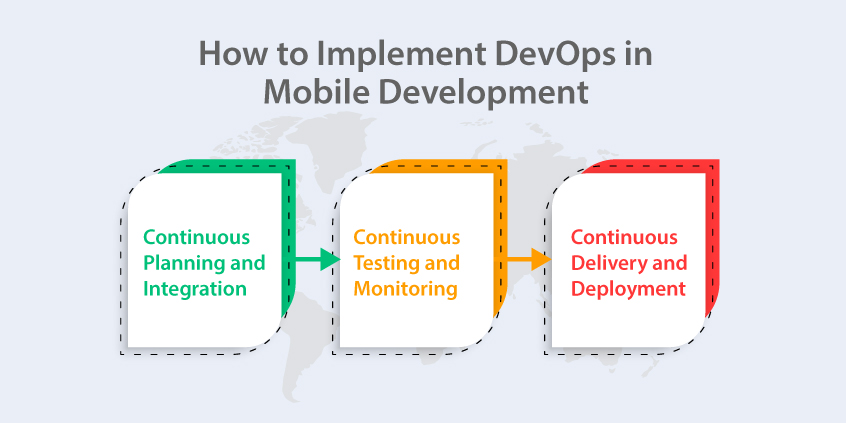 How to Implement DevOps in Mobile Development

Continuous Planning and Integration

Continuous Testing and Monitoring

Continuous Delivery and Deployment